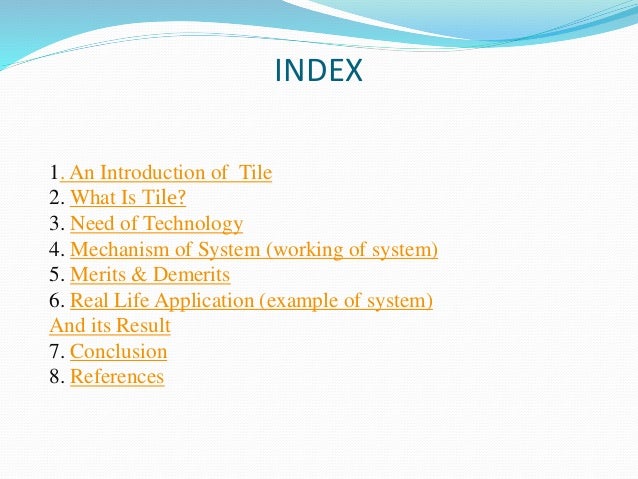 INDEX

1. An Introduction of  Tile
2. What Is Tile?
3. Need of Technology
4. Mechanism of System (working of system)
5. Merits & Demerits
6. Real Life Application (example of system) And its Result
7. Conclusion
8. References